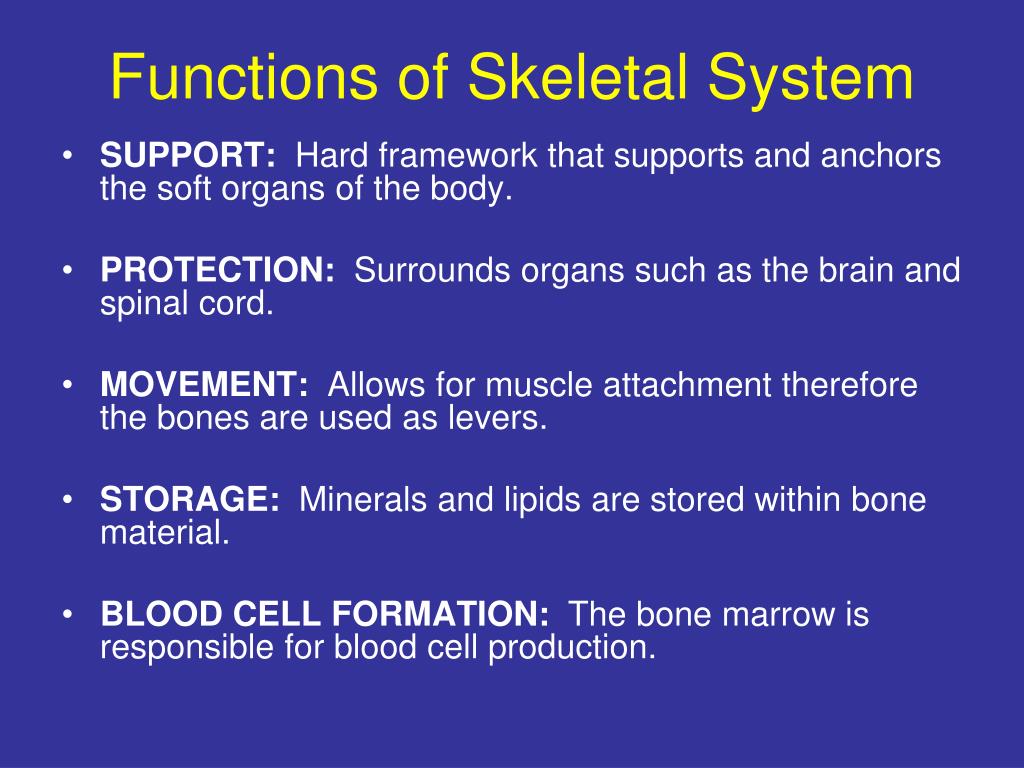 Functions of Skeletal System

• SUPPORT: Hard framework that supports and anchors the soft organs of the body.

• PROTECTION: Surrounds organs such as the brain and spinal cord.

• MOVEMENT: Allows for muscle attachment therefore the bones are used as levers.

• STORAGE: Minerals and lipids are stored within bone material.

• BLOOD CELL FORMATION: The bone marrow is responsible for blood cell production.